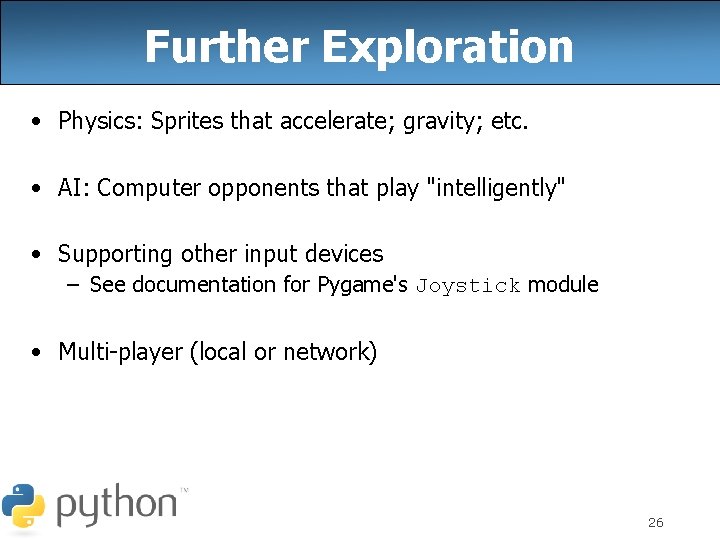 Further Exploration

• Physics: Sprites that accelerate; gravity; etc.

• AI: Computer opponents that play "intelligently"

• Supporting other input devices
– See documentation for Pygame's Joystick module

• Multi-player (local or network)

python™

26